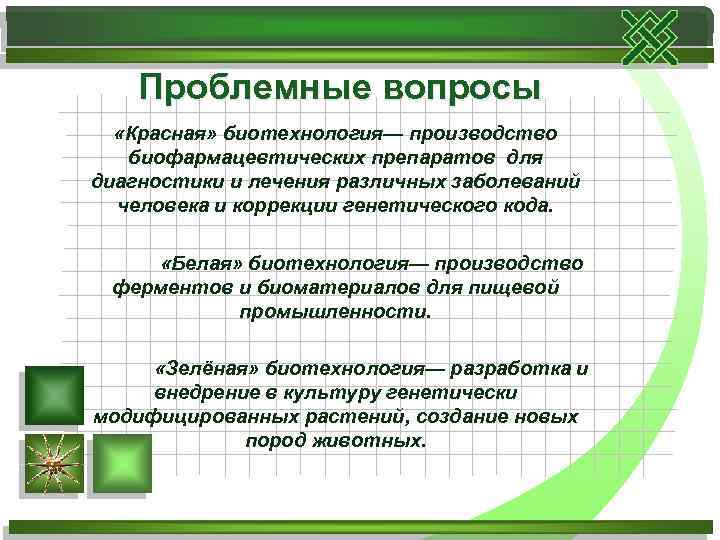 Проблемные вопросы

«Красная» биотехнология— производство биофармацевтических препаратов для диагностики и лечения различных заболеваний человека и коррекции генетического кода.

«Белая» биотехнология— производство ферментов и биоматериалов для пищевой промышленности.

«Зелёная» биотехнология— разработка и внедрение в культуру генетически модифицированных растений, создание новых пород животных.